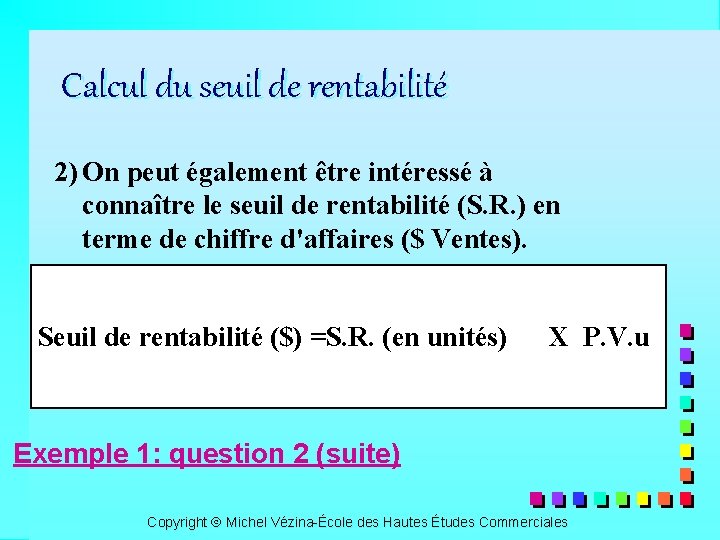 Calcul du seuil de rentabilité

2) On peut également être intéressé à connaître le seuil de rentabilité (S.R.) en terme de chiffre d'affaires ($ Ventes).

Seuil de rentabilité ($) =S.R. (en unités) X P.V.u

Exemple 1: question 2 (suite)

Copyright © Michel Vézina-École des Hautes Études Commerciales